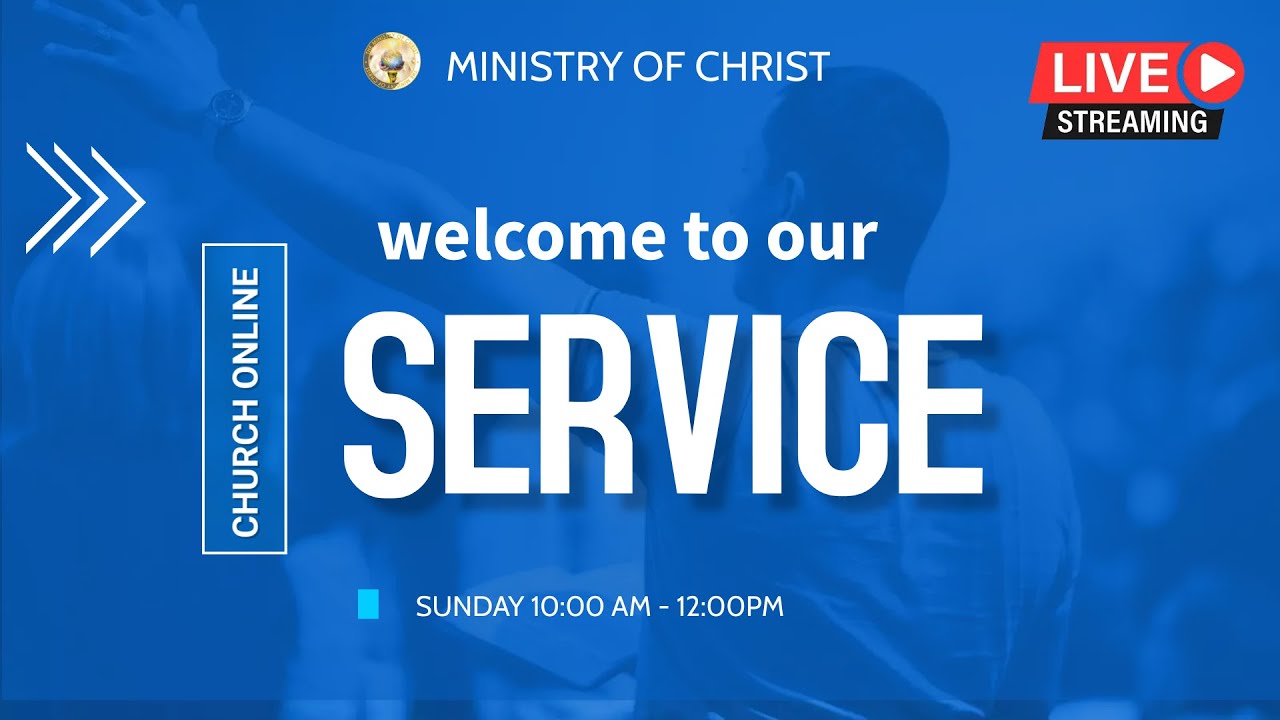 MINISTRY OF CHRIST

LIVE
STREAMING

CHURCH ONLINE

welcome to our

SERVICE

SUNDAY 10:00 AM - 12:00PM